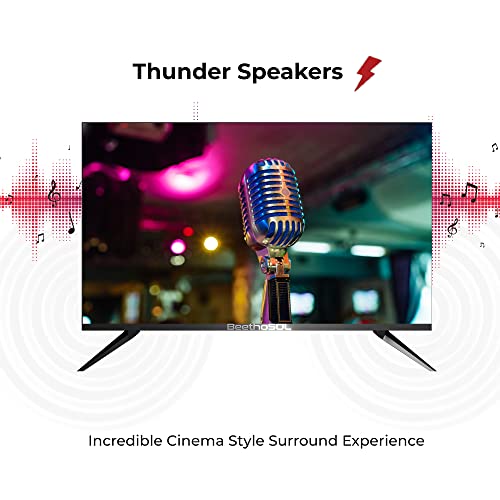 Thunder Speakers

BeethoSOL

Incredible Cinema Style Surround Experience